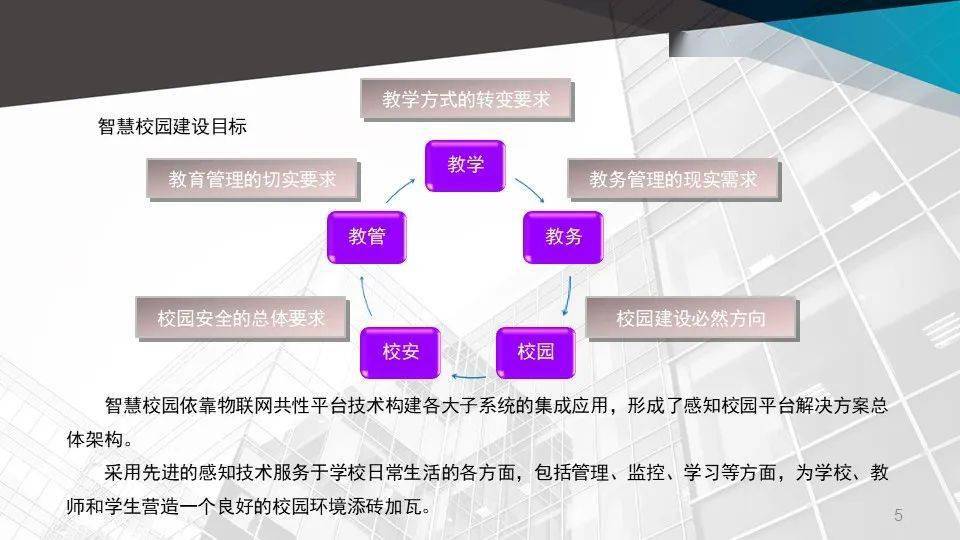 智慧校园建设目标

教学方式的转变要求

教学

教育管理的切实要求

教务管理的现实需求

教管

教务

校园安全的总体要求

校园建设必然方向

校安

校园

智慧校园依靠物联网共性平台技术构建各大子系统的集成应用，形成了感知校园平台解决方案总体架构。

采用先进的感知技术服务于学校日常生活的各方面，包括管理、监控、学习等方面，为学校、教师和学生营造一个良好的校园环境添砖加瓦。

5